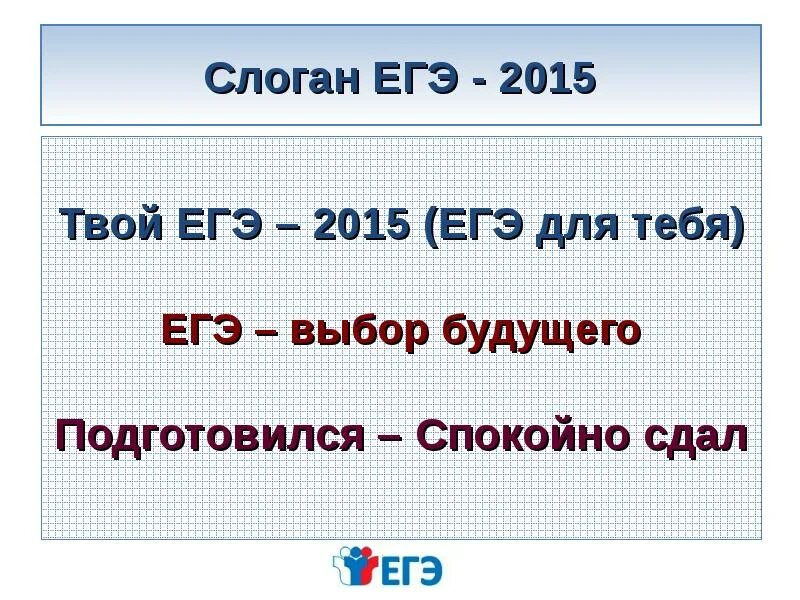 Слоган ЕГЭ - 2015

Твой ЕГЭ – 2015 (ЕГЭ для тебя)

ЕГЭ – выбор будущего

Подготовился – Спокойно сдал

ЕГЭ